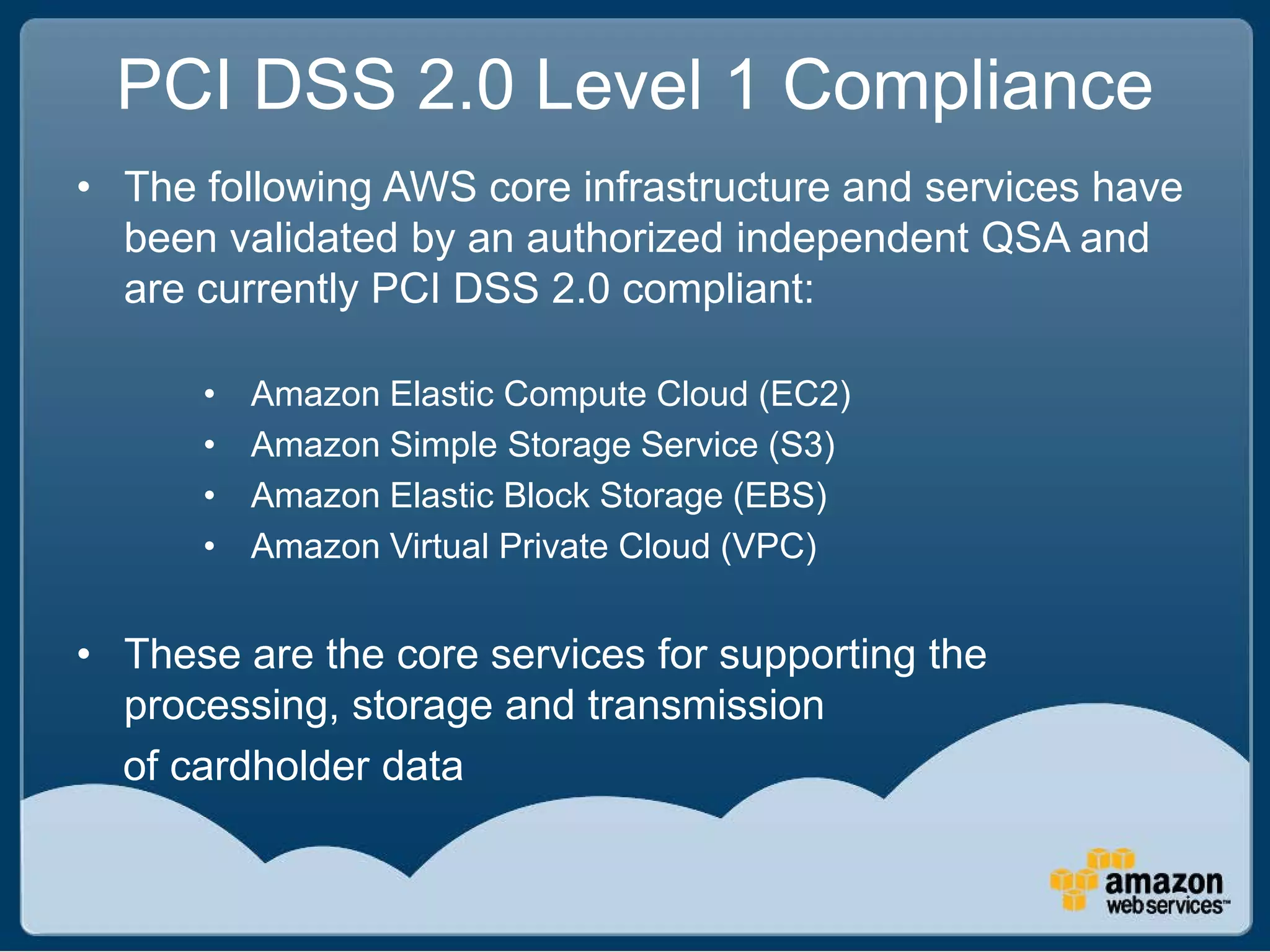 PCI DSS 2.0 Level 1 Compliance

• The following AWS core infrastructure and services have been validated by an authorized independent QSA and are currently PCI DSS 2.0 compliant:

• Amazon Elastic Compute Cloud (EC2)
• Amazon Simple Storage Service (S3)
• Amazon Elastic Block Storage (EBS)
• Amazon Virtual Private Cloud (VPC)

• These are the core services for supporting the processing, storage and transmission of cardholder data

amazon web services™